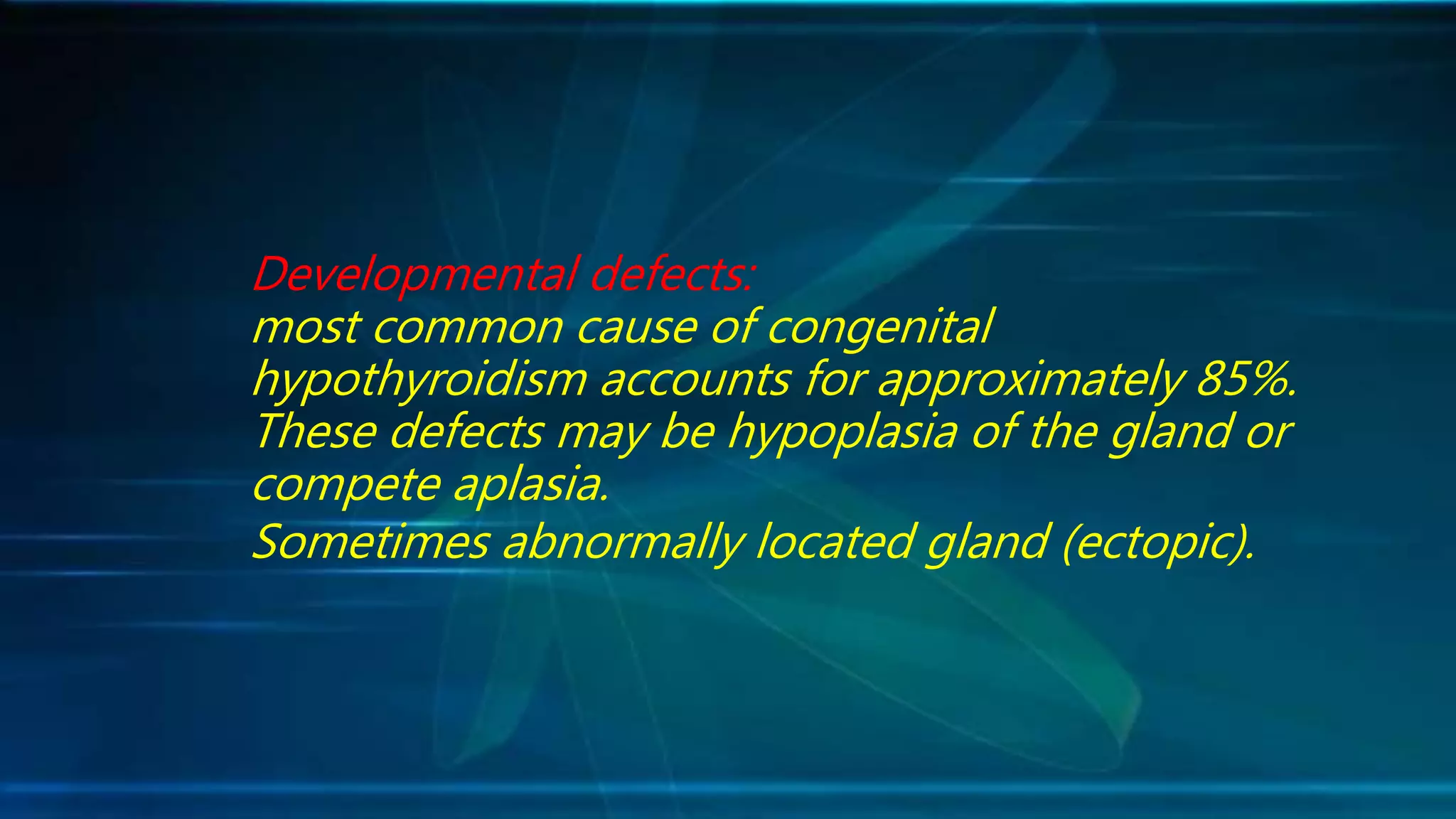 Developmental defects:
most common cause of congenital hypothyroidism accounts for approximately 85%. These defects may be hypoplasia of the gland or compete aplasia.
Sometimes abnormally located gland (ectopic).